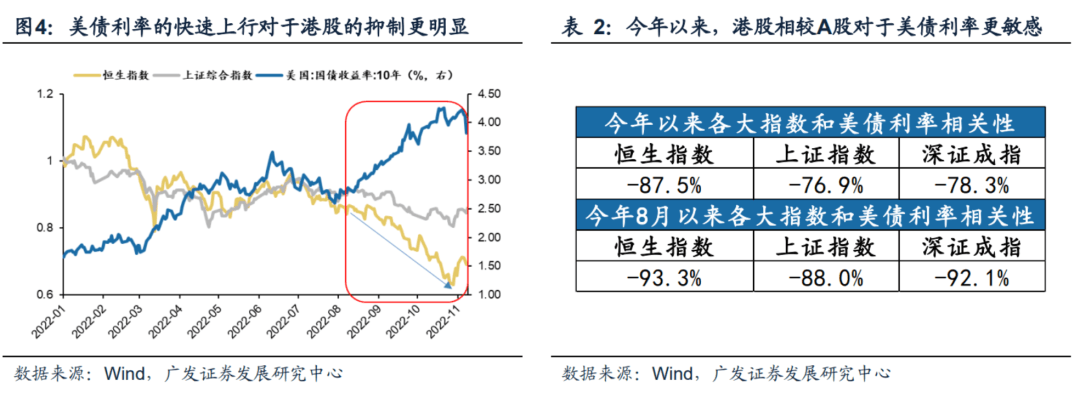 图4：美债利率的快速上行对于港股的抑制更明显

恒生指数　上证综合指数　美国:国债收益率:10年（%，右）

1.2
1
0.8
0.6

4.50
4.00
3.50
3.00
2.50
2.00
1.50
1.00

2022-01
2022-02
2022-03
2022-04
2022-05
2022-06
2022-07
2022-08
2022-09
2022-10
2022-11

数据来源：Wind，广发证券发展研究中心

表 2：今年以来，港股相较A股对于美债利率更敏感

| 今年以来各大指数和美债利率相关性 | | |
|---|---|---|
| 恒生指数 | 上证指数 | 深证成指 |
| -87.5% | -76.9% | -78.3% |
| 今年8月以来各大指数和美债利率相关性 | | |
| 恒生指数 | 上证指数 | 深证成指 |
| -93.3% | -88.0% | -92.1% |

数据来源：Wind，广发证券发展研究中心